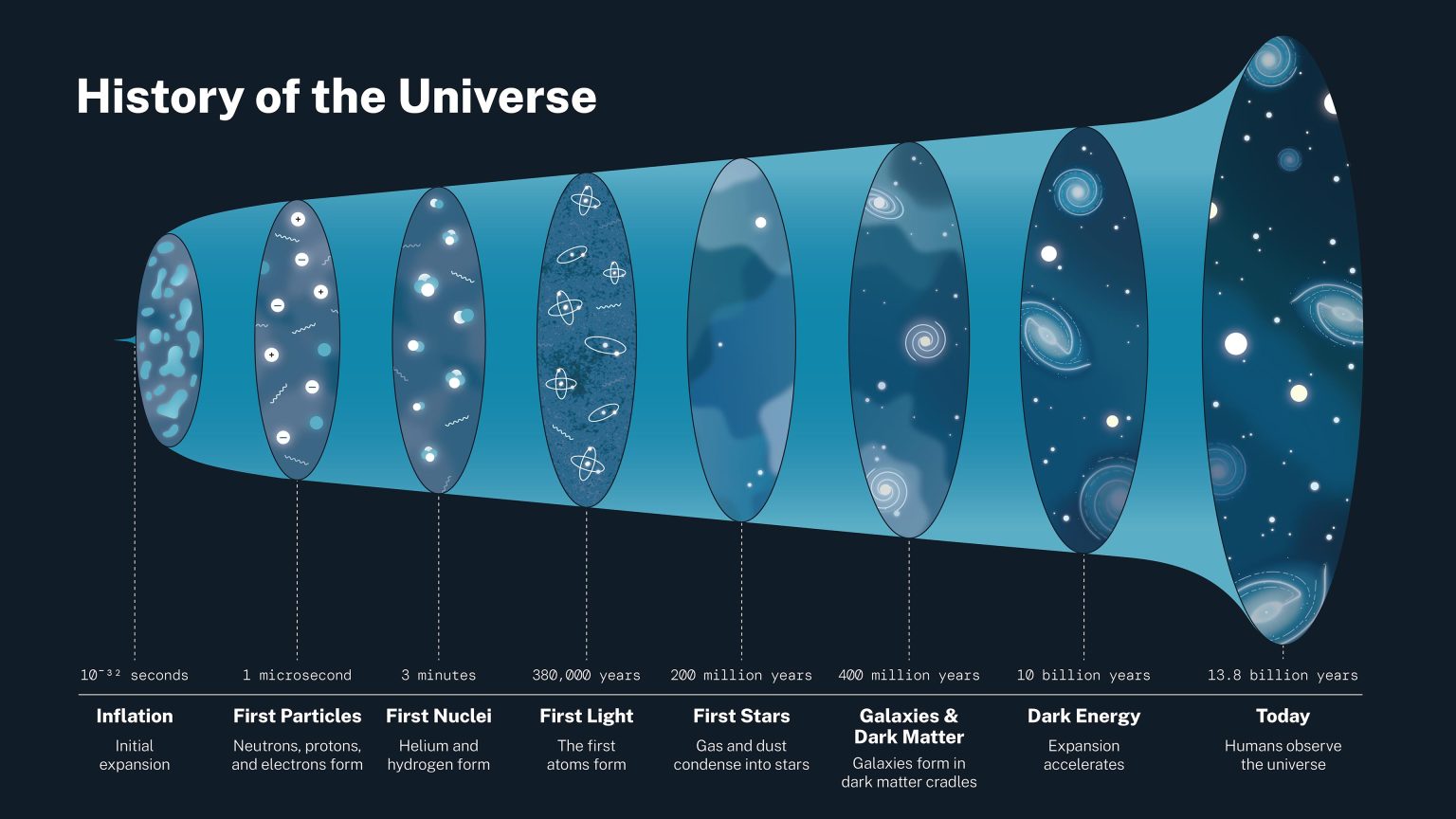 History of the Universe

$10^{-32}$ seconds
Inflation
Initial expansion

1 microsecond
First Particles
Neutrons, protons, and electrons form

3 minutes
First Nuclei
Helium and hydrogen form

380,000 years
First Light
The first atoms form

200 million years
First Stars
Gas and dust condense into stars

400 million years
Galaxies & Dark Matter
Galaxies form in dark matter cradles

10 billion years
Dark Energy
Expansion accelerates

13.8 billion years
Today
Humans observe the universe